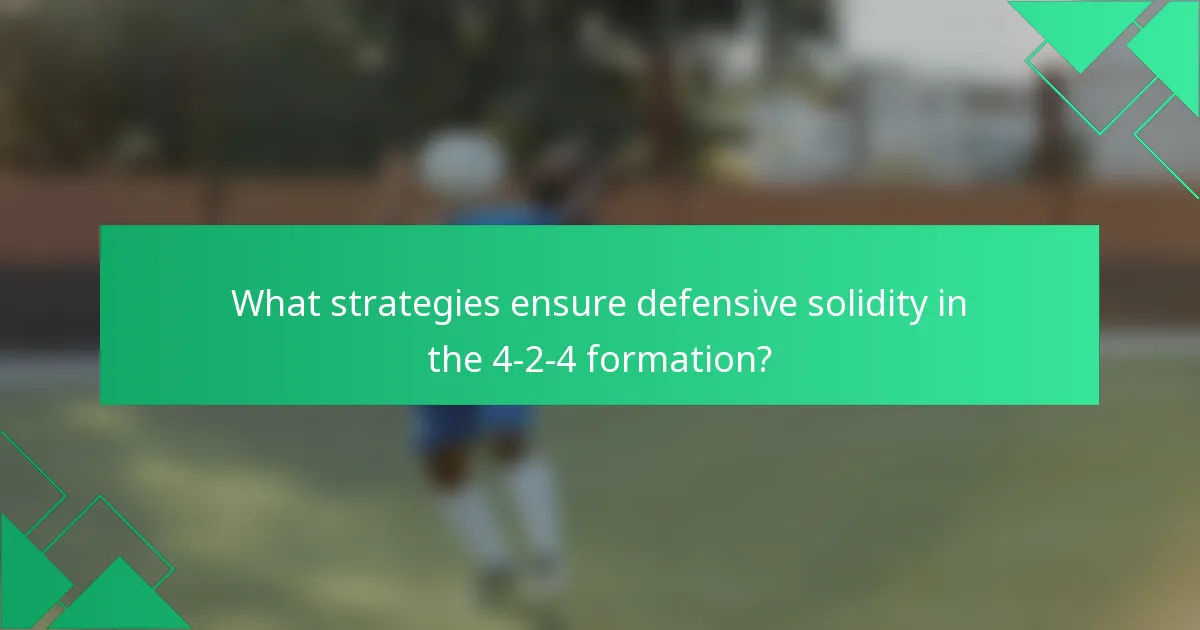 What strategies ensure defensive solidity in the 4-2-4 formation?